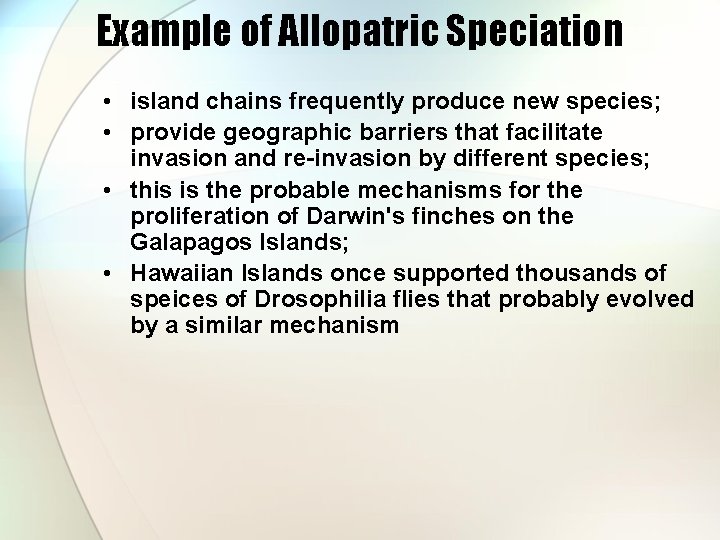 Example of Allopatric Speciation

• island chains frequently produce new species;
• provide geographic barriers that facilitate invasion and re-invasion by different species;
• this is the probable mechanisms for the proliferation of Darwin's finches on the Galapagos Islands;
• Hawaiian Islands once supported thousands of speices of Drosophilia flies that probably evolved by a similar mechanism